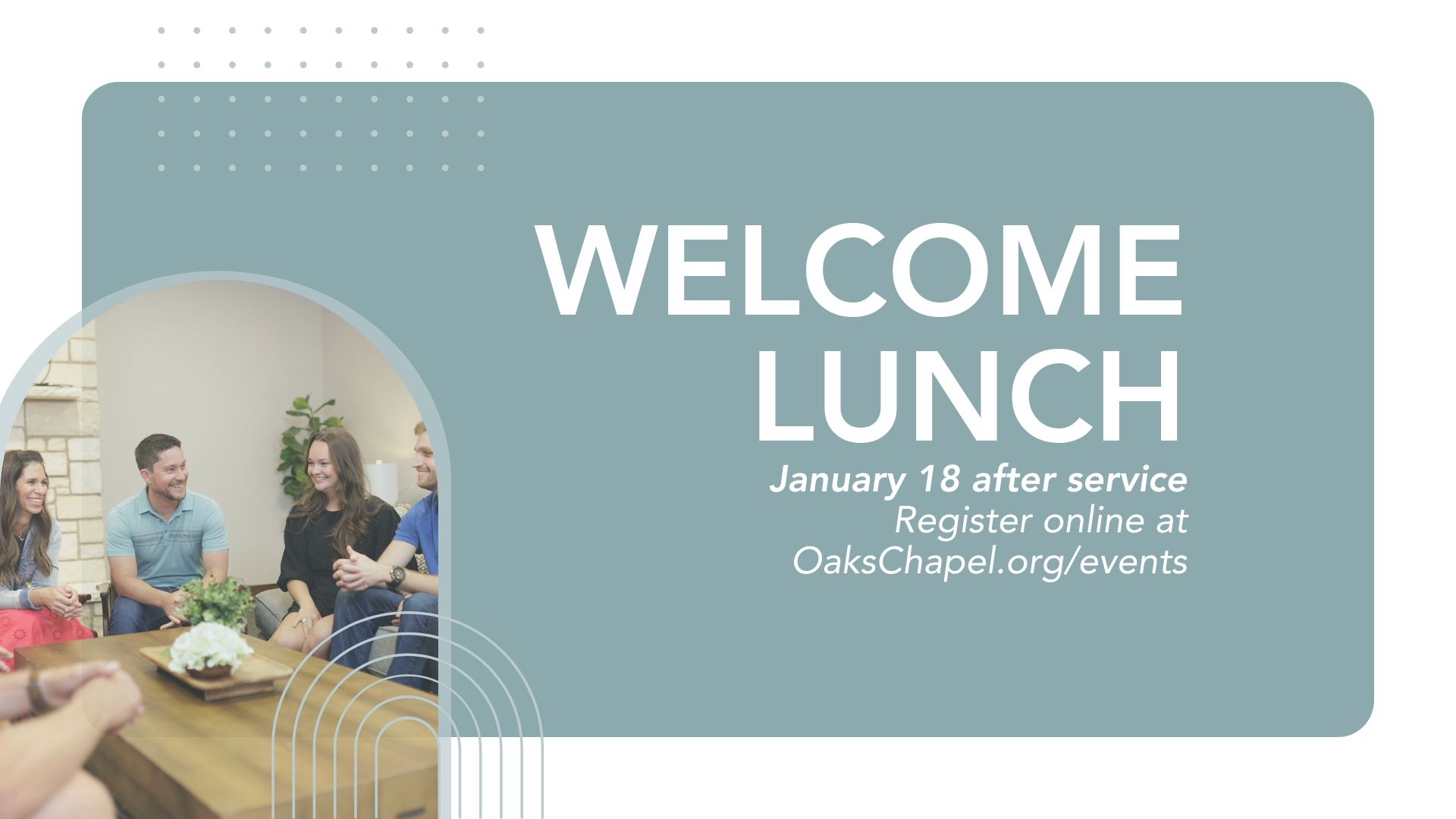 WELCOME LUNCH

January 18 after service
Register online at
OaksChapel.org/events